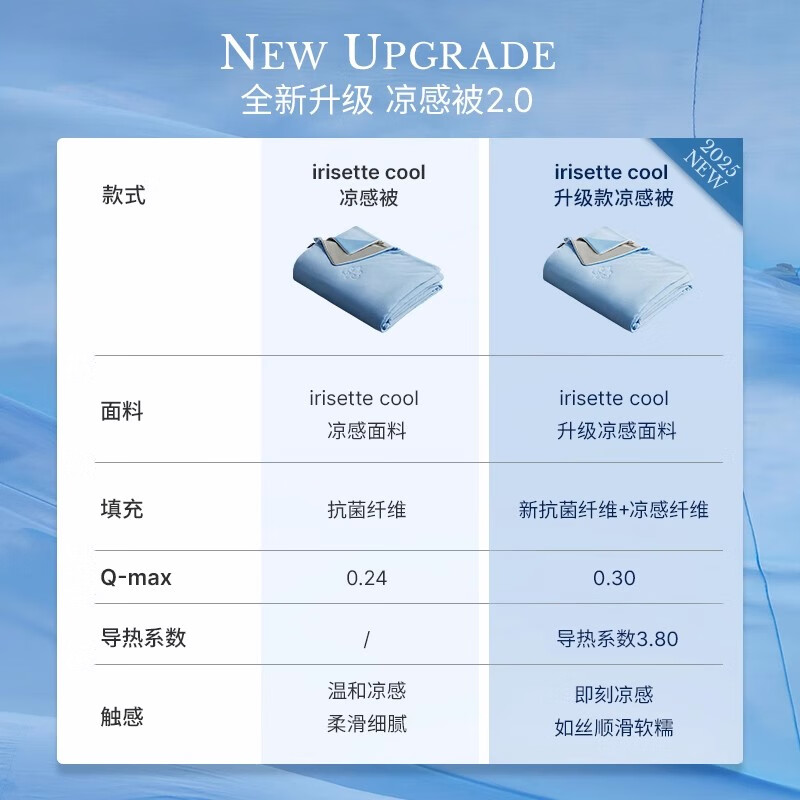 NEW UPGRADE
全新升级 凉感被2.0

2025 NEW

| 款式 | irisette cool 凉感被 | irisette cool 升级款凉感被 |
|---|---|---|
| 面料 | irisette cool 凉感面料 | irisette cool 升级凉感面料 |
| 填充 | 抗菌纤维 | 新抗菌纤维+凉感纤维 |
| Q-max | 0.24 | 0.30 |
| 导热系数 | / | 导热系数3.80 |
| 触感 | 温和凉感 柔滑细腻 | 即刻凉感 如丝顺滑软糯 |